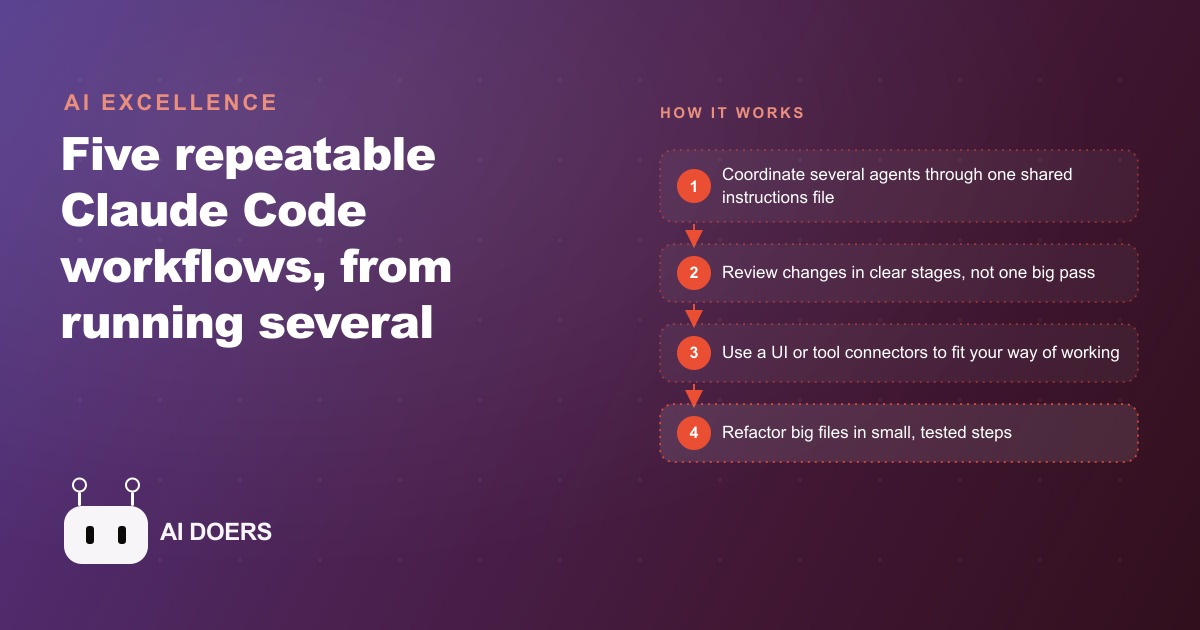 AI EXCELLENCE

Five repeatable Claude Code workflows, from running several

AI DOERS

HOW IT WORKS

1 Coordinate several agents through one shared instructions file

2 Review changes in clear stages, not one big pass

3 Use a UI or tool connectors to fit your way of working

4 Refactor big files in small, tested steps